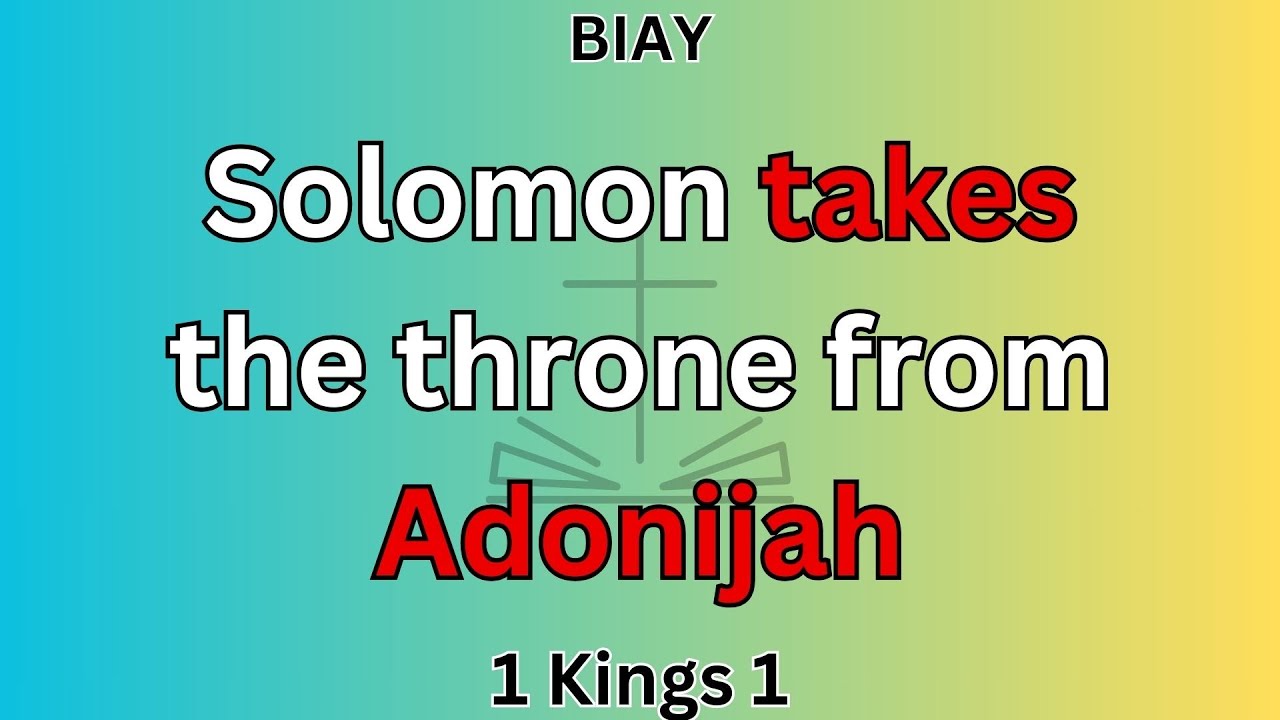 BIAY

Solomon takes the throne from Adonijah

1 Kings 1